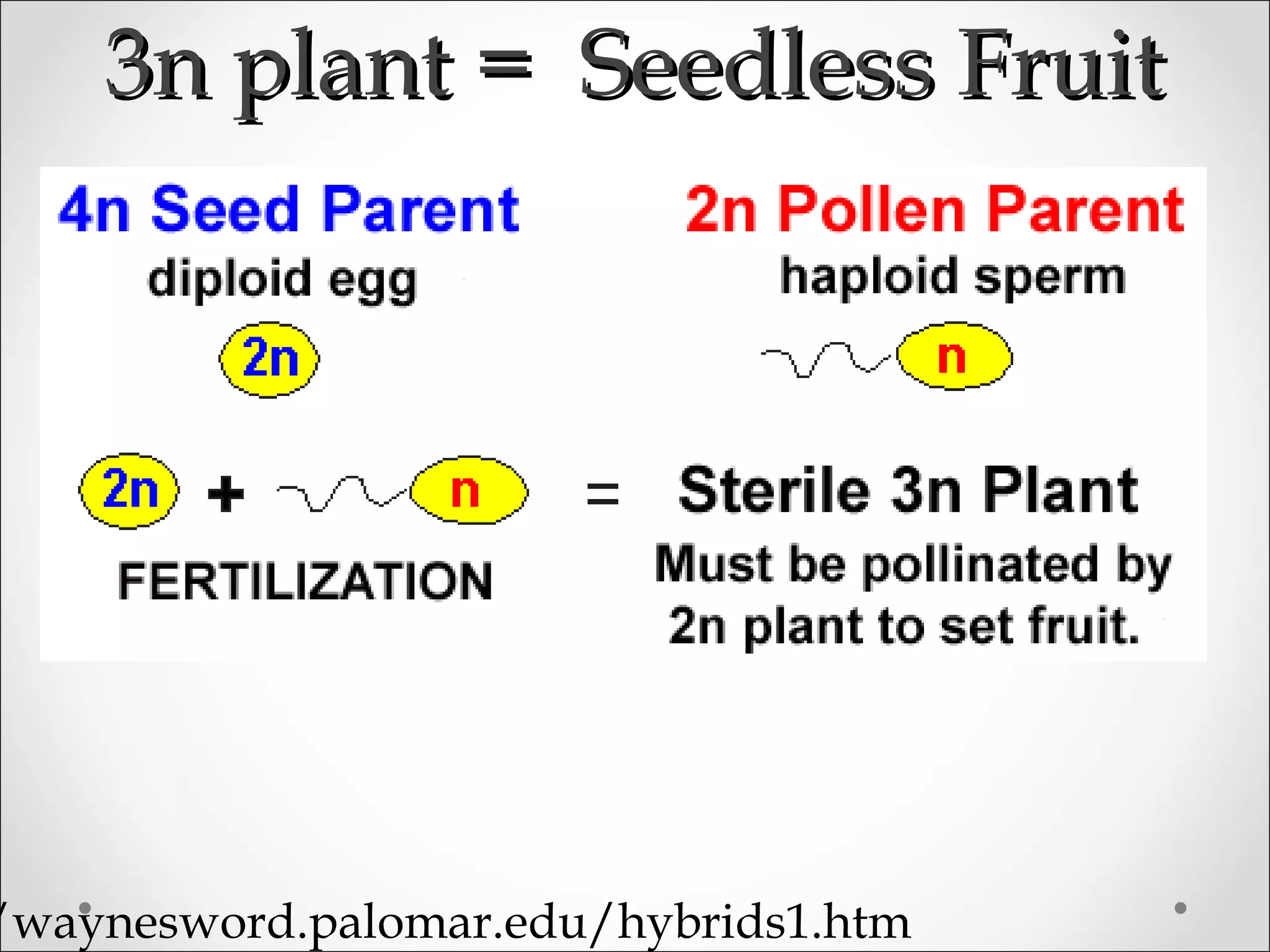 3n plant = Seedless Fruit

4n Seed Parent

diploid egg

2n

2n Pollen Parent

haploid sperm

n

2n + n = Sterile 3n Plant

FERTILIZATION

Must be pollinated by 2n plant to set fruit.

/waynesword.palomar.edu/hybrids1.htm